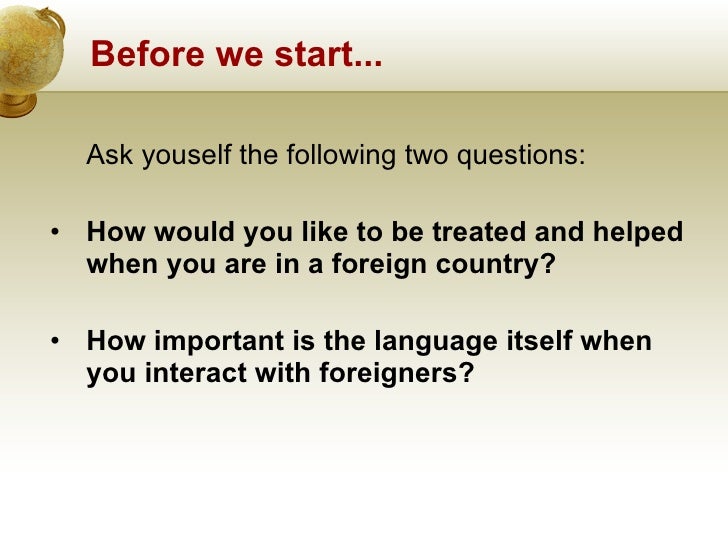 Before we start...

Ask youself the following two questions:

• How would you like to be treated and helped when you are in a foreign country?

• How important is the language itself when you interact with foreigners?